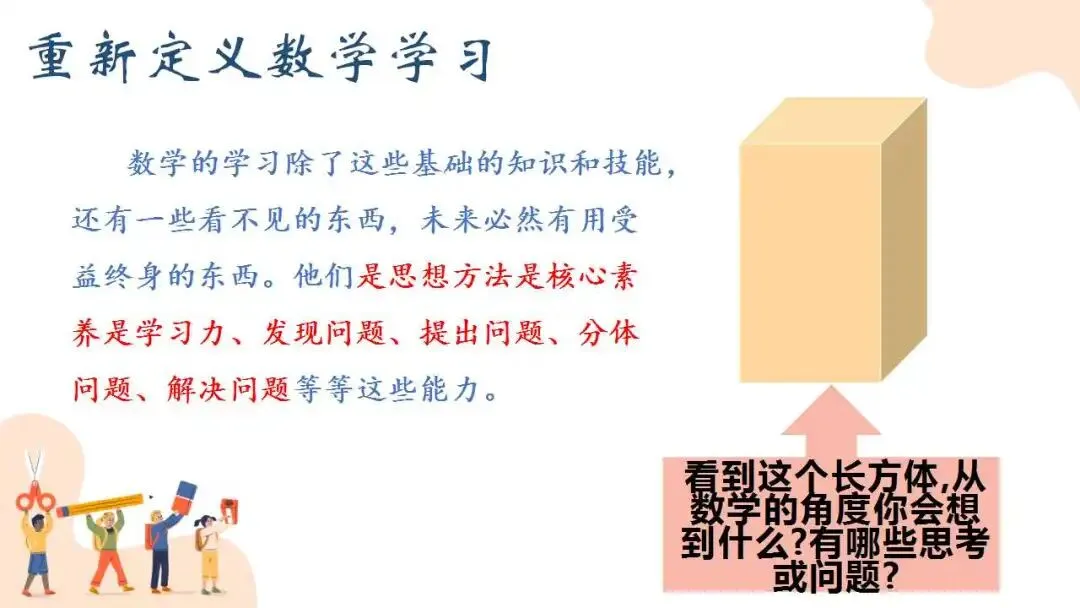 重新定义数学学习

数学的学习除了这些基础的知识和技能，还有一些看不见的东西，未来必然有用受益终身的东西。他们是思想方法是核心素养是学习力、发现问题、提出问题、分体问题、解决问题等等这些能力。

看到这个长方体,从数学的角度你会想到什么?有哪些思考或问题?